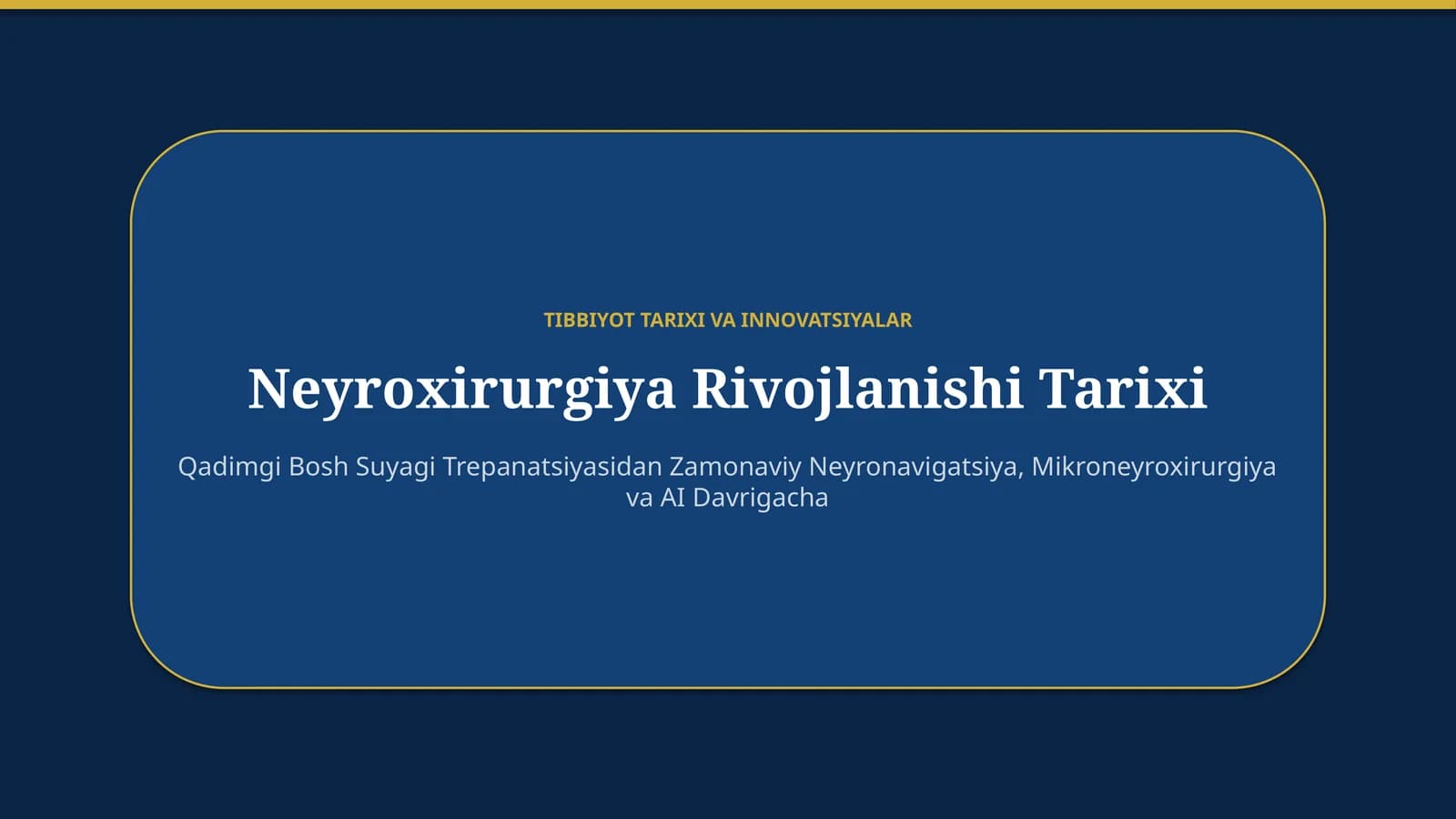 TIBBIYOT TARIXI VA INNOVATSIYALAR

Neyroxirurgiya Rivojlanishi Tarixi

Qadimgi Bosh Suyagi Trepanatsiyasidan Zamonaviy Neyronavigatsiya, Mikroneyroxirurgiya va AI Davrigacha